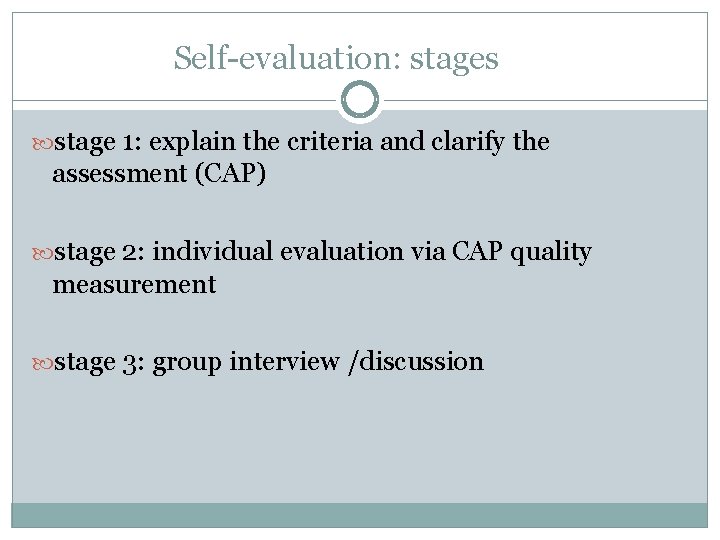 Self-evaluation: stages

stage 1: explain the criteria and clarify the assessment (CAP)

stage 2: individual evaluation via CAP quality measurement

stage 3: group interview /discussion